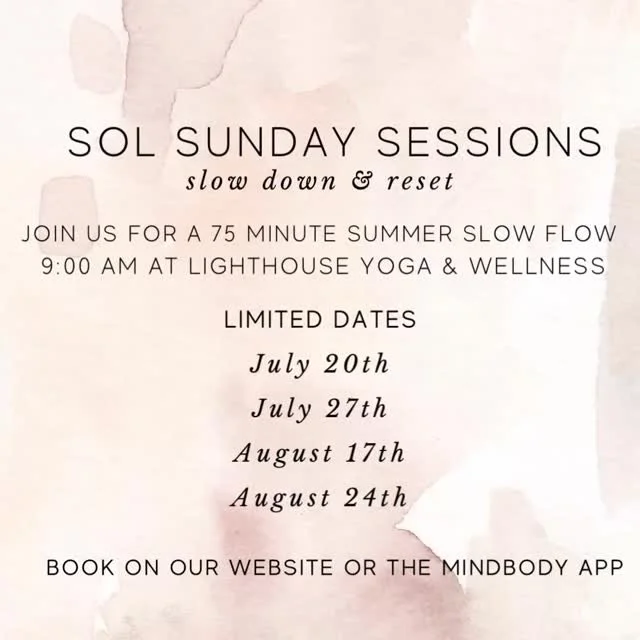 SOL SUNDAY SESSIONS
slow down & reset

JOIN US FOR A 75 MINUTE SUMMER SLOW FLOW
9:00 AM AT LIGHTHOUSE YOGA & WELLNESS

LIMITED DATES
July 20th
July 27th
August 17th
August 24th

BOOK ON OUR WEBSITE OR THE MINDBODY APP